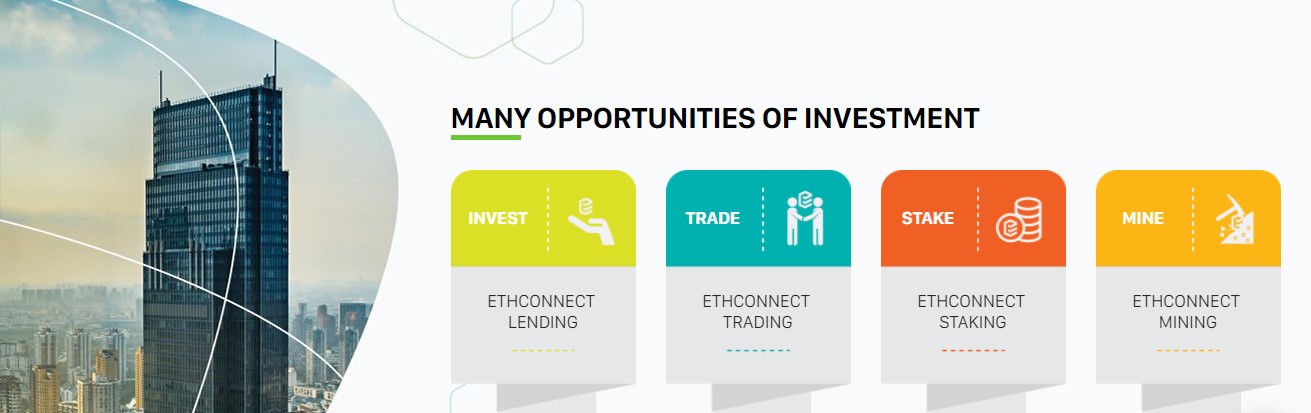 MANY OPPORTUNITIES OF INVESTMENT

INVEST

ETHCONNECT LENDING

TRADE

ETHCONNECT TRADING

STAKE

ETHCONNECT STAKING

MINE

ETHCONNECT MINING